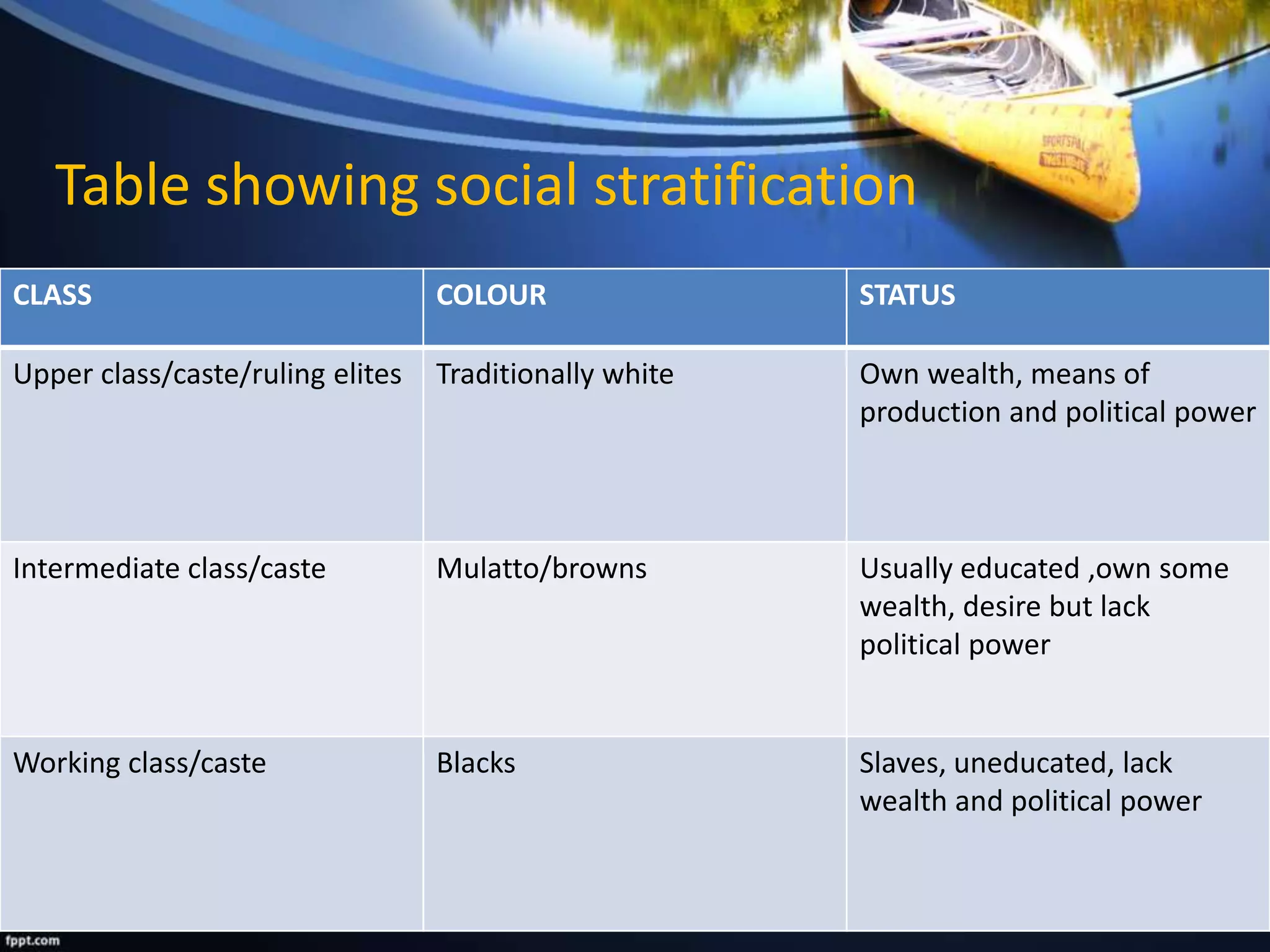 Table showing social stratification

| CLASS | COLOUR | STATUS |
|---|---|---|
| Upper class/caste/ruling elites | Traditionally white | Own wealth, means of production and political power |
| Intermediate class/caste | Mulatto/browns | Usually educated ,own some wealth, desire but lack political power |
| Working class/caste | Blacks | Slaves, uneducated, lack wealth and political power |

fppt.com